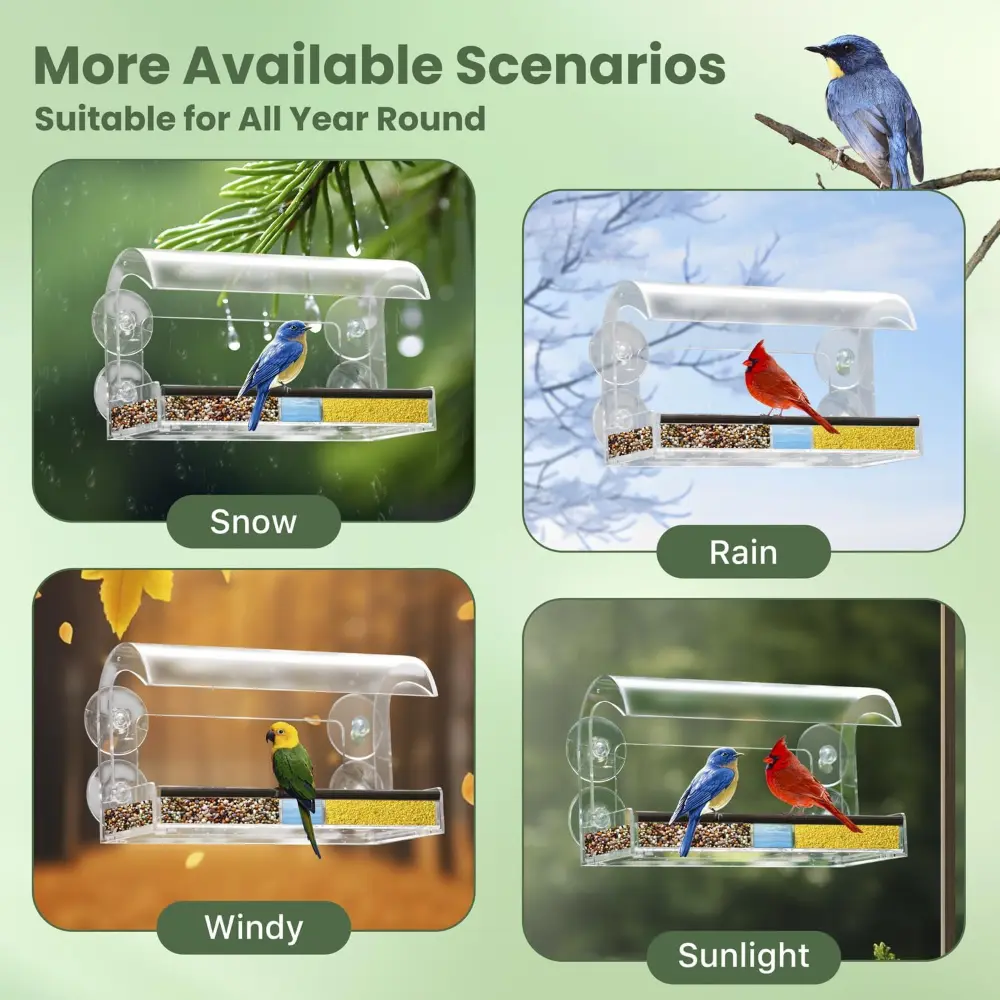 More Available Scenarios
Suitable for All Year Round

Snow

Rain

Windy

Sunlight